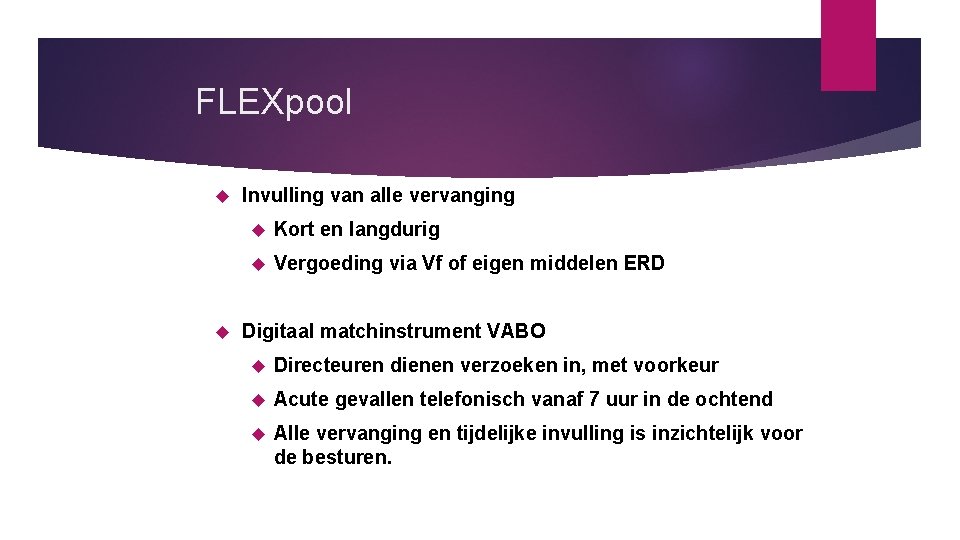 FLEXpool

Invulling van alle vervanging

Kort en langdurig

Vergoeding via Vf of eigen middelen ERD

Digitaal matchinstrument VABO

Directeuren dienen verzoeken in, met voorkeur

Acute gevallen telefonisch vanaf 7 uur in de ochtend

Alle vervanging en tijdelijke invulling is inzichtelijk voor de besturen.